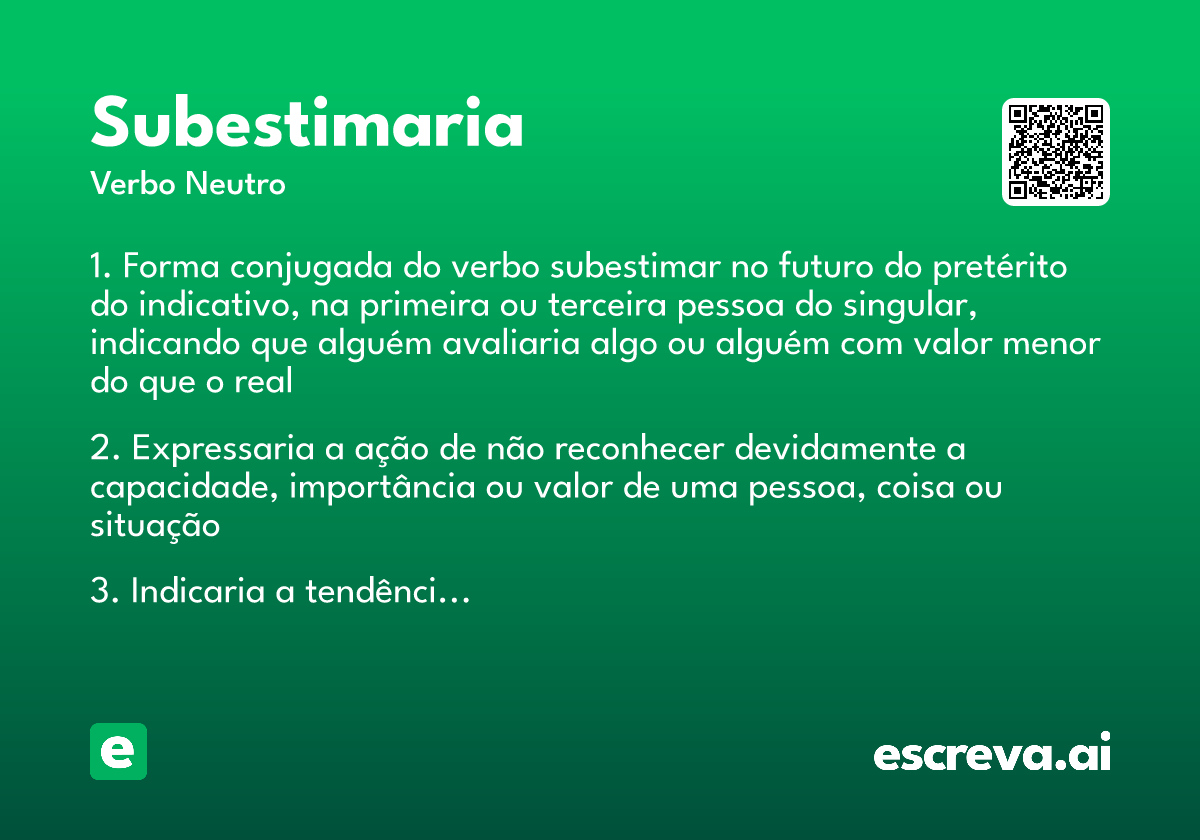 Subestimaria

Verbo Neutro

1. Forma conjugada do verbo subestimar no futuro do pretérito do indicativo, na primeira ou terceira pessoa do singular, indicando que alguém avaliaria algo ou alguém com valor menor do que o real

2. Expressaria a ação de não reconhecer devidamente a capacidade, importância ou valor de uma pessoa, coisa ou situação

3. Indicaria a tendênci…

e

escreva.ai